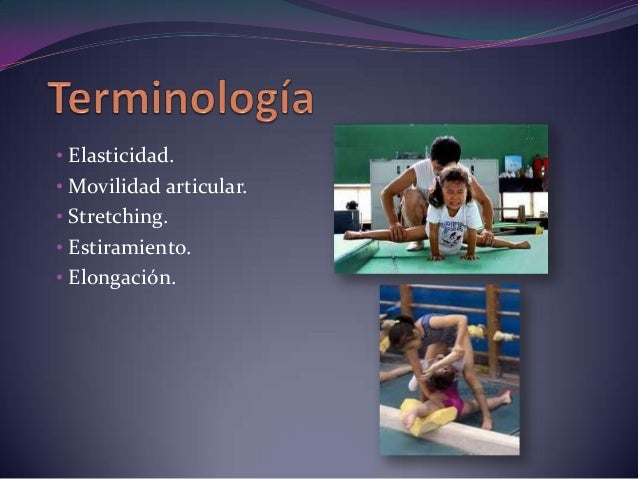 Terminología

• Elasticidad.
• Movilidad articular.
• Stretching.
• Estiramiento.
• Elongación.